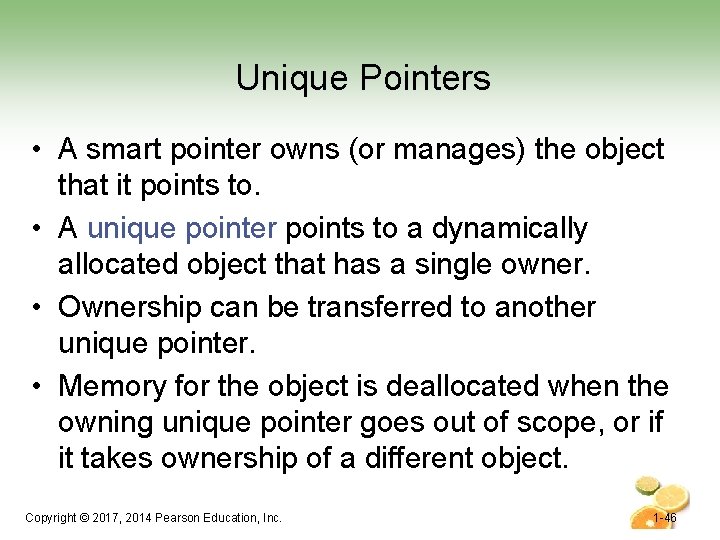 Unique Pointers

• A smart pointer owns (or manages) the object that it points to.

• A unique pointer points to a dynamically allocated object that has a single owner.

• Ownership can be transferred to another unique pointer.

• Memory for the object is deallocated when the owning unique pointer goes out of scope, or if it takes ownership of a different object.

Copyright © 2017, 2014 Pearson Education, Inc.

1-46